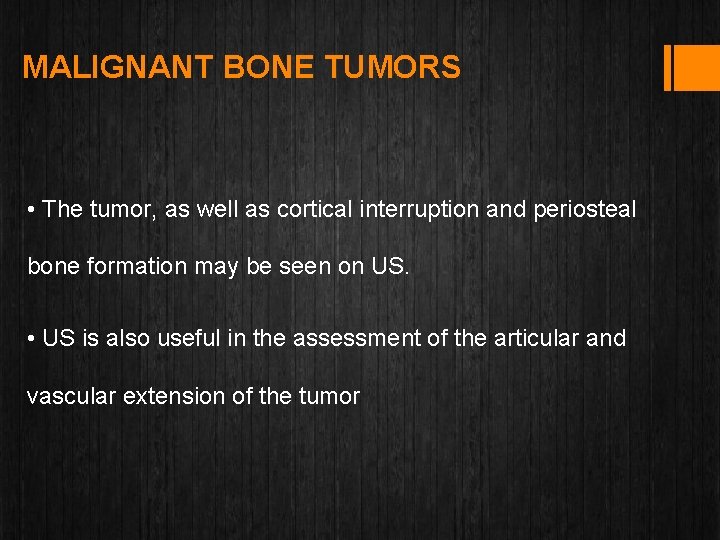 MALIGNANT BONE TUMORS

• The tumor, as well as cortical interruption and periosteal bone formation may be seen on US.

• US is also useful in the assessment of the articular and vascular extension of the tumor